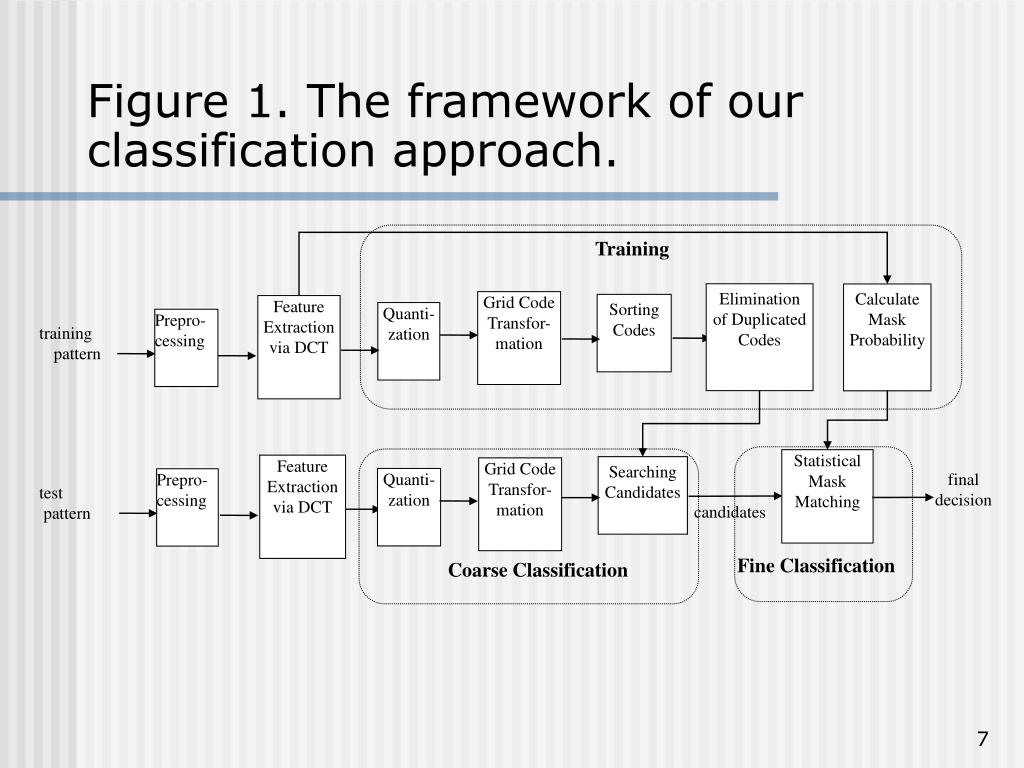 Figure 1. The framework of our classification approach.

Training

training pattern

Prepro-cessing

Feature Extraction via DCT

Quanti-zation

Grid Code Transfor-mation

Sorting Codes

Elimination of Duplicated Codes

Calculate Mask Probability

test pattern

Prepro-cessing

Feature Extraction via DCT

Quanti-zation

Grid Code Transfor-mation

Searching Candidates

candidates

Statistical Mask Matching

final decision

Coarse Classification

Fine Classification

7